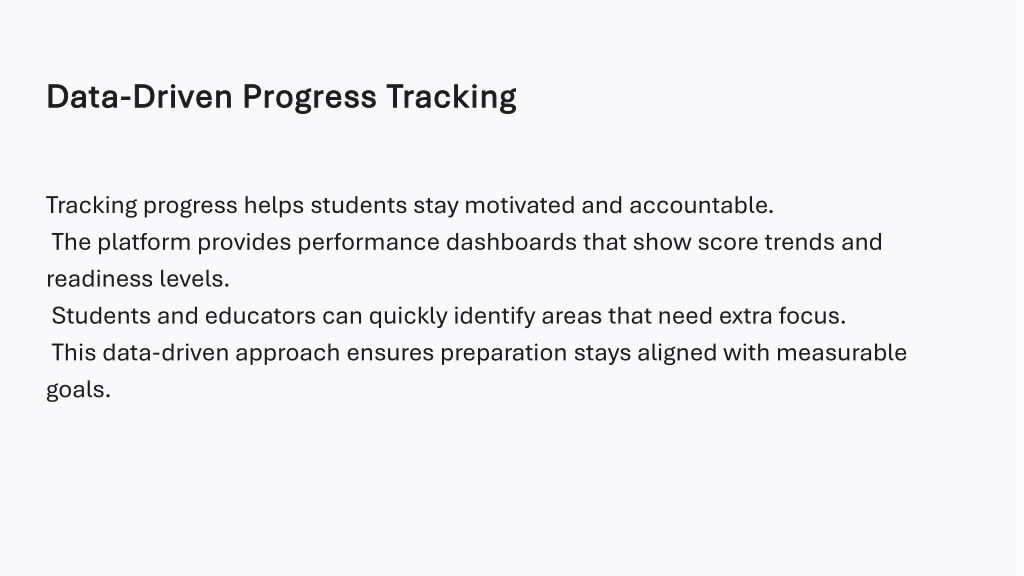 Data-Driven Progress Tracking

Tracking progress helps students stay motivated and accountable.
The platform provides performance dashboards that show score trends and readiness levels.
Students and educators can quickly identify areas that need extra focus.
This data-driven approach ensures preparation stays aligned with measurable goals.